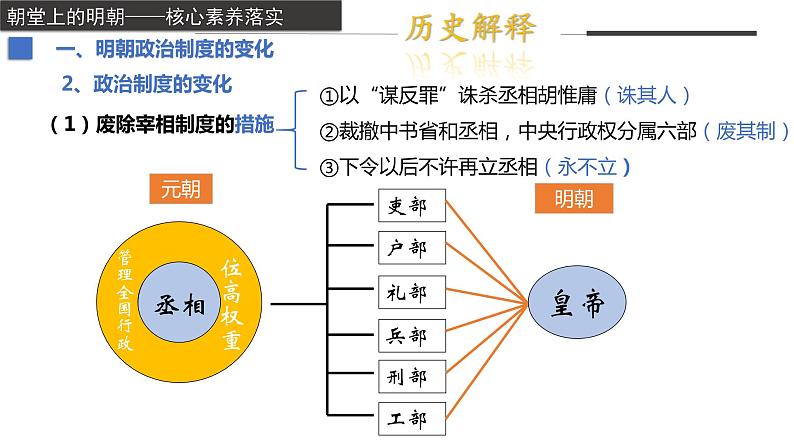 朝堂上的明朝——核心素养落实

历史解释

一、明朝政治制度的变化

2、政治制度的变化

（1）废除宰相制度的措施

①以“谋反罪”诛杀丞相胡惟庸（诛其人）

②裁撤中书省和丞相，中央行政权分属六部（废其制）

③下令以后不许再立丞相（永不立）

元朝

管理全国行政

丞相

位高权重

吏部

户部

礼部

兵部

刑部

工部

明朝

皇帝